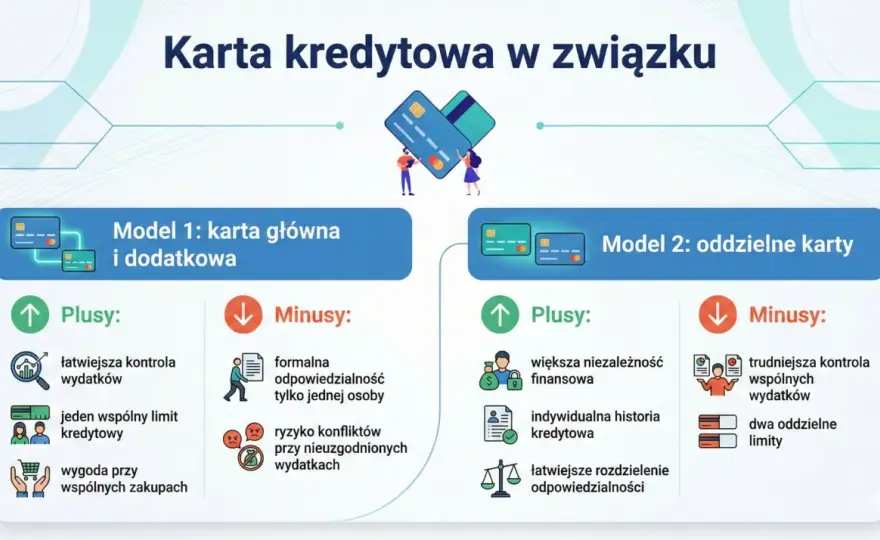 Karta kredytowa w związku

Model 1: karta główna i dodatkowa

Plusy:

łatwiejsza kontrola wydatków

jeden wspólny limit kredytowy

wygoda przy wspólnych zakupach

Minusy:

formalna odpowiedzialność tylko jednej osoby

ryzyko konfliktów przy nieuzgodnionych wydatkach

Model 2: oddzielne karty

Plusy:

większa niezależność finansowa

indywidualna historia kredytowa

łatwiejsze rozdzielenie odpowiedzialności

Minusy:

trudniejsza kontrola wspólnych wydatków

dwa oddzielne limity